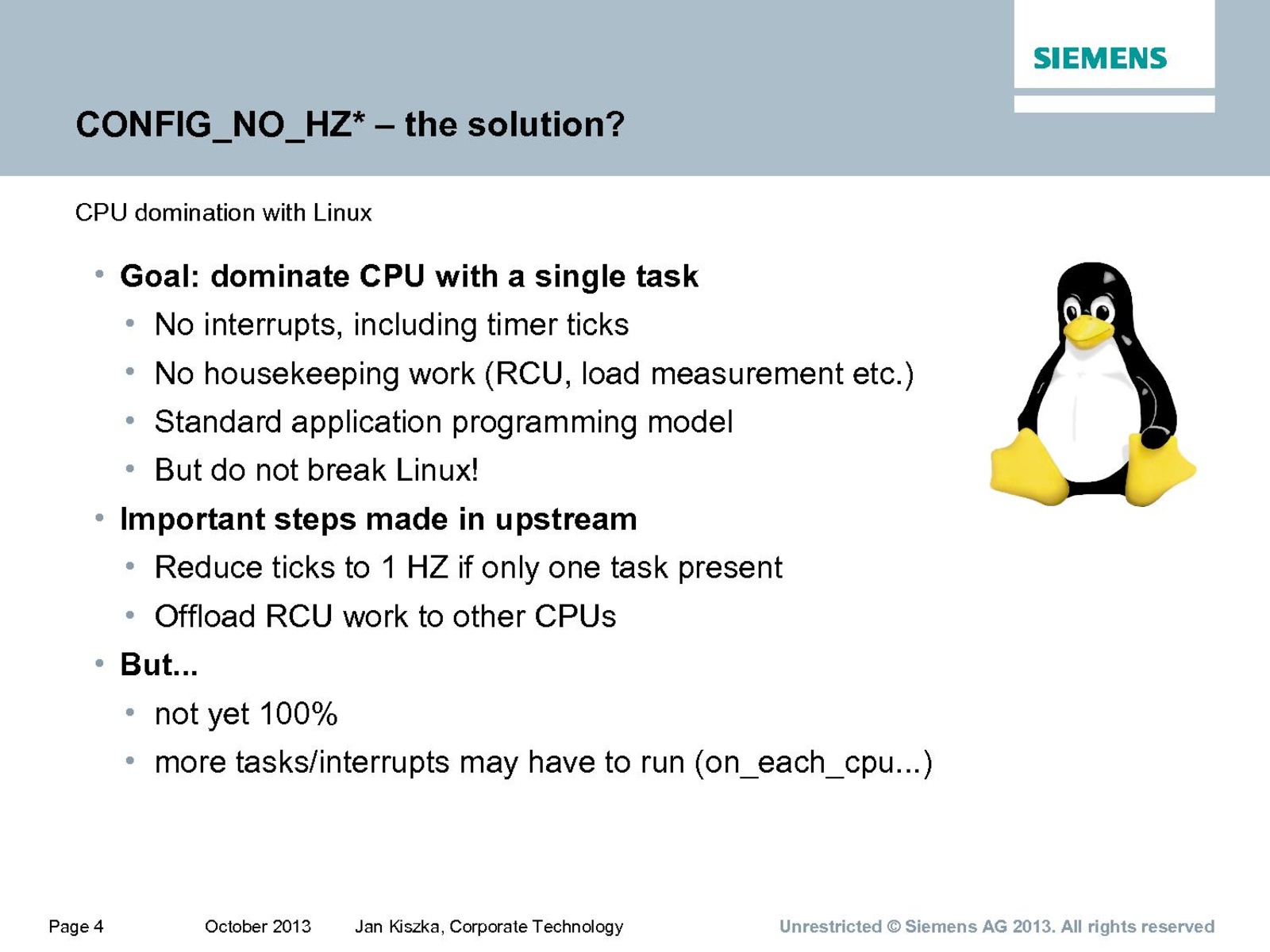 SIEMENS

CONFIG_NO_HZ* – the solution?

CPU domination with Linux

• Goal: dominate CPU with a single task
  • No interrupts, including timer ticks
  • No housekeeping work (RCU, load measurement etc.)
  • Standard application programming model
  • But do not break Linux!
• Important steps made in upstream
  • Reduce ticks to 1 HZ if only one task present
  • Offload RCU work to other CPUs
• But...
  • not yet 100%
  • more tasks/interrupts may have to run (on_each_cpu...)

Page 4 October 2013 Jan Kiszka, Corporate Technology Unrestricted © Siemens AG 2013. All rights reserved